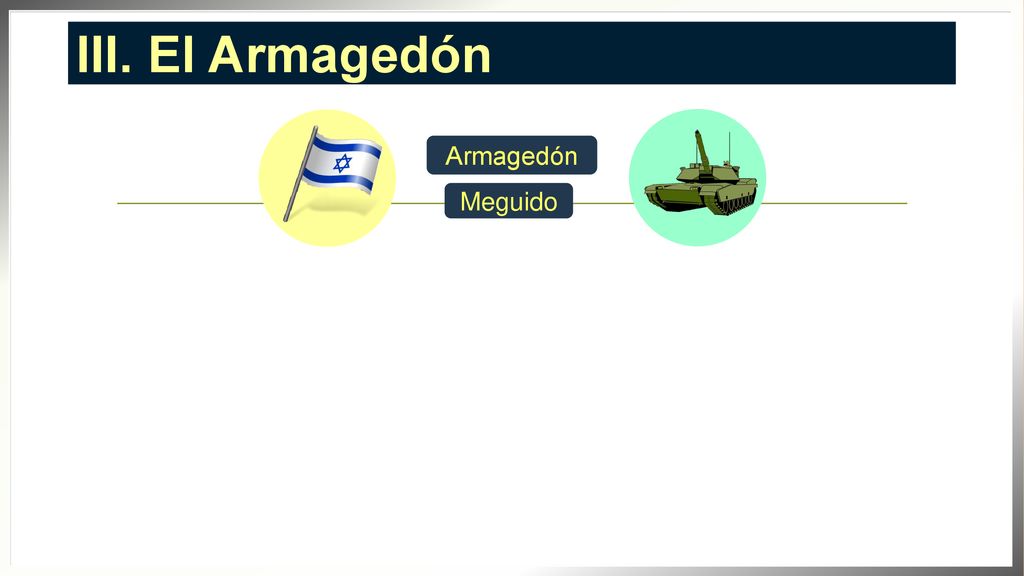 III. El Armagedón

Armagedón

Meguido